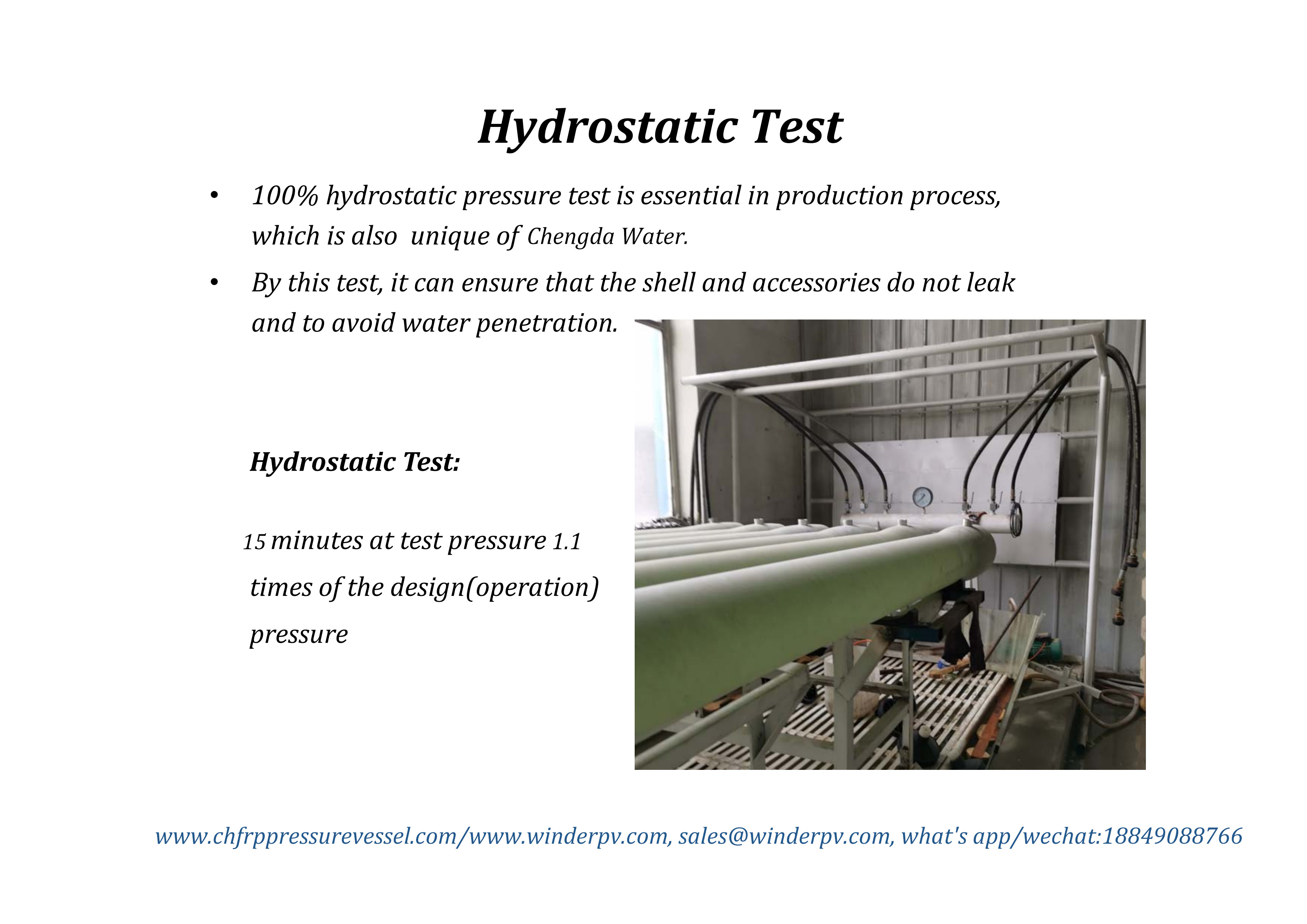 Hydrostatic Test

• 100% hydrostatic pressure test is essential in production process, which is also unique of Chengda Water.

• By this test, it can ensure that the shell and accessories do not leak and to avoid water penetration.

Hydrostatic Test:

15 minutes at test pressure 1.1 times of the design(operation) pressure

www.chfrppressurevessel.com/www.winderpv.com, sales@winderpv.com, what's app/wechat:18849088766